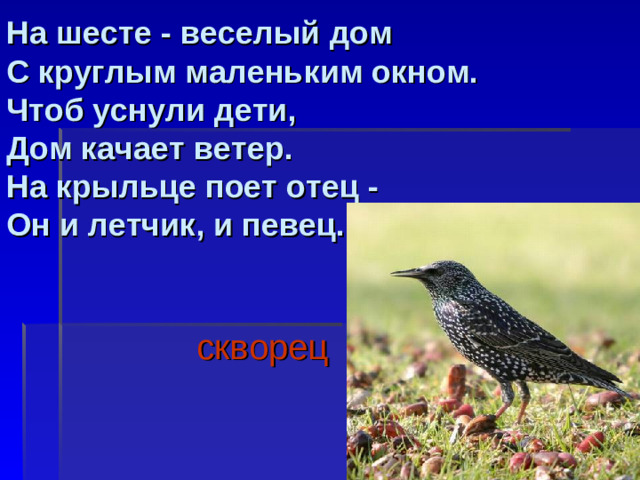 На шесте - веселый дом
С круглым маленьким окном.
Чтоб уснули дети,
Дом качает ветер.
На крыльце поет отец -
Он и летчик, и певец.

скворец